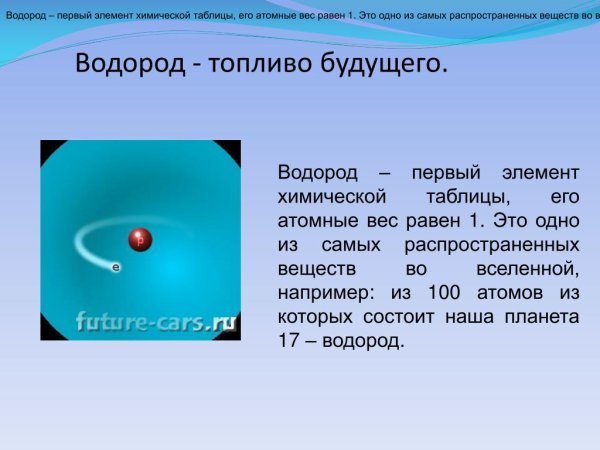 Водород – первый элемент химической таблицы, его атомные вес равен 1. Это одно из самых распространенных веществ во в

Водород - топливо будущего.

p

e

future-cars.ru

Водород – первый элемент химической таблицы, его атомные вес равен 1. Это одно из самых распространенных веществ во вселенной, например: из 100 атомов из которых состоит наша планета 17 – водород.